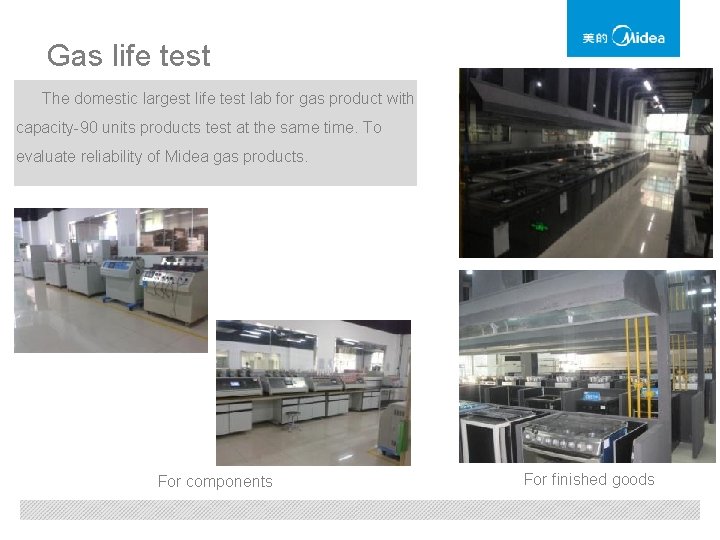 美的 Midea

Gas life test

The domestic largest life test lab for gas product with capacity-90 units products test at the same time. To evaluate reliability of Midea gas products.

For components

For finished goods